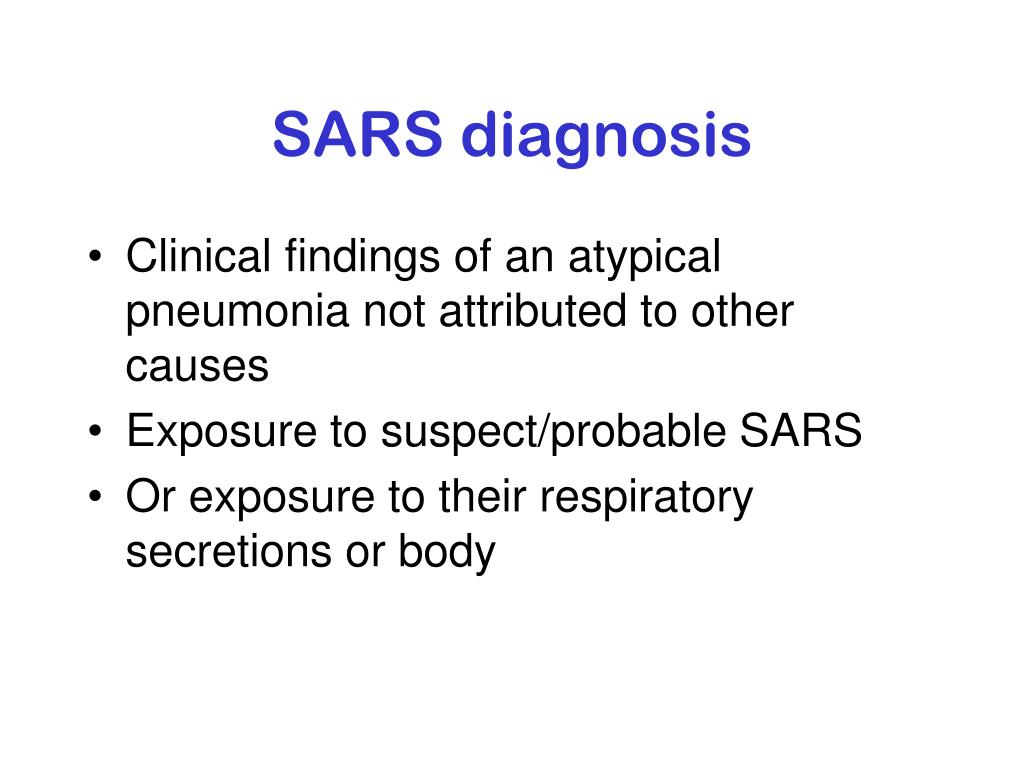 SARS diagnosis

• Clinical findings of an atypical pneumonia not attributed to other causes
• Exposure to suspect/probable SARS
• Or exposure to their respiratory secretions or body